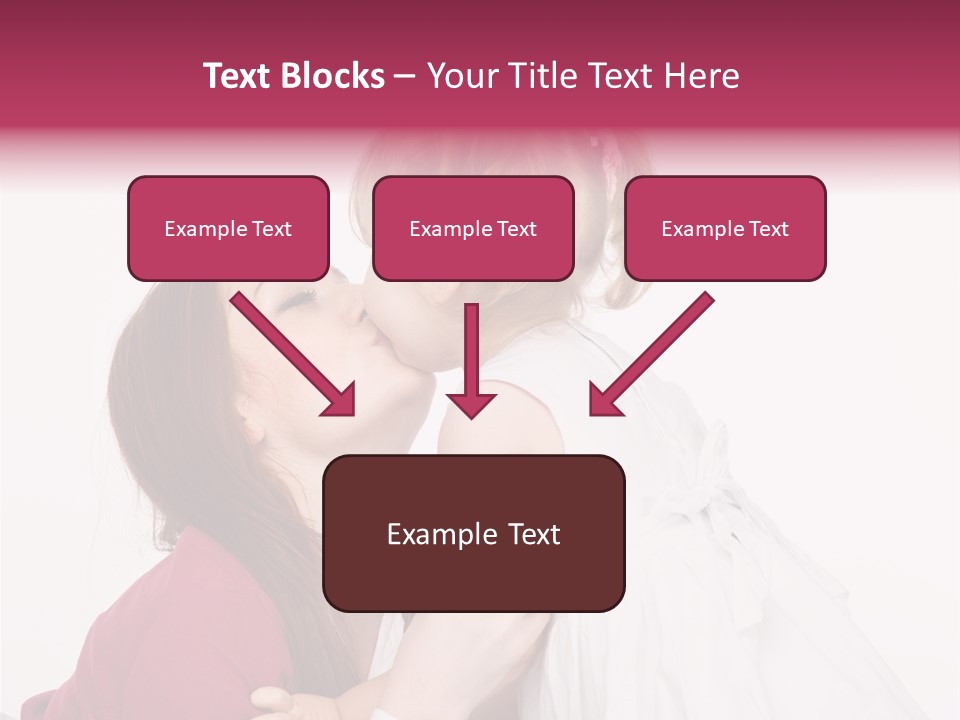 Text Blocks – Your Title Text Here

Example Text

Example Text

Example Text

Example Text